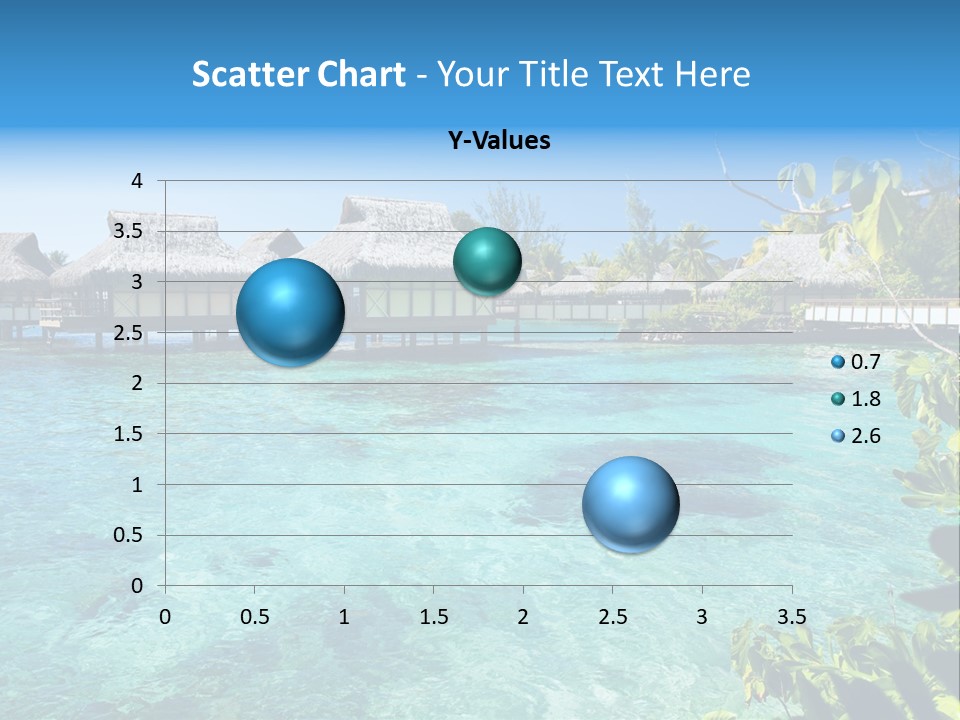 Scatter Chart - Your Title Text Here

Y-Values

4
3.5
3
2.5
2
1.5
1
0.5
0

0 0.5 1 1.5 2 2.5 3 3.5

0.7
1.8
2.6